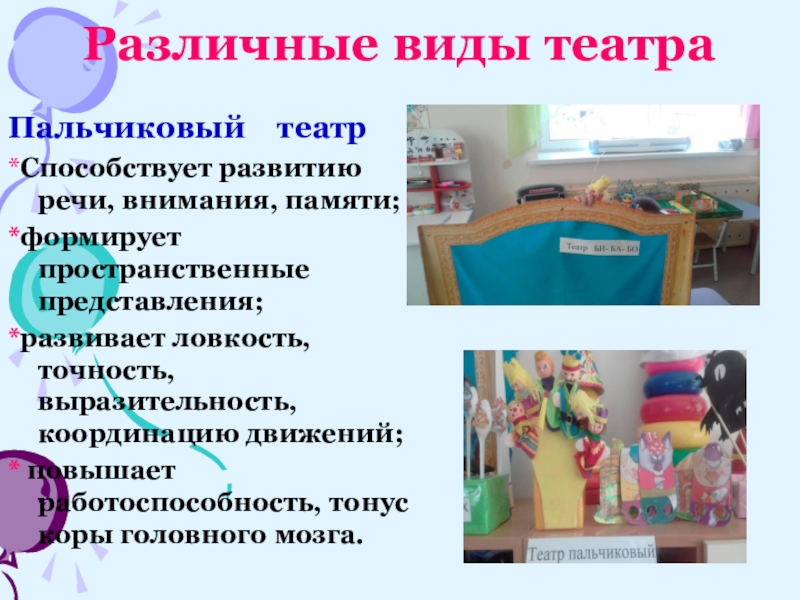 Различные виды театра

Пальчиковый театр

*Способствует развитию речи, внимания, памяти;

*формирует пространственные представления;

*развивает ловкость, точность, выразительность, координацию движений;

* повышает работоспособность, тонус коры головного мозга.

Театр БИ- БА- БО

Театр пальчиковый